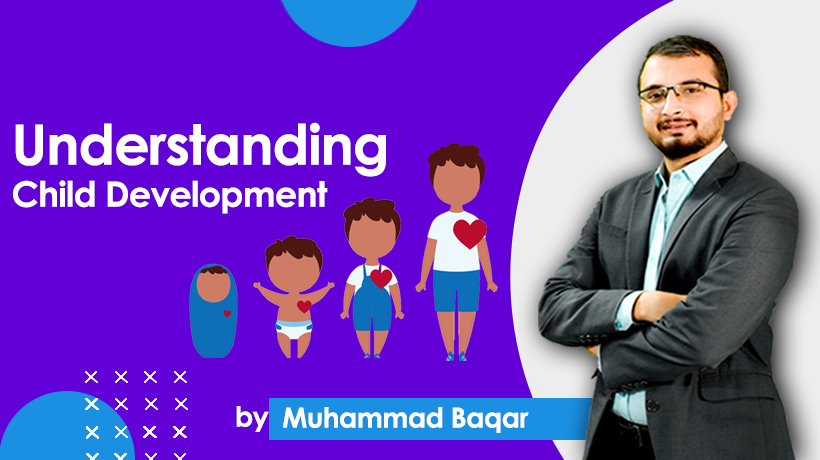 Understanding
Child Development

by Muhammad Baqar